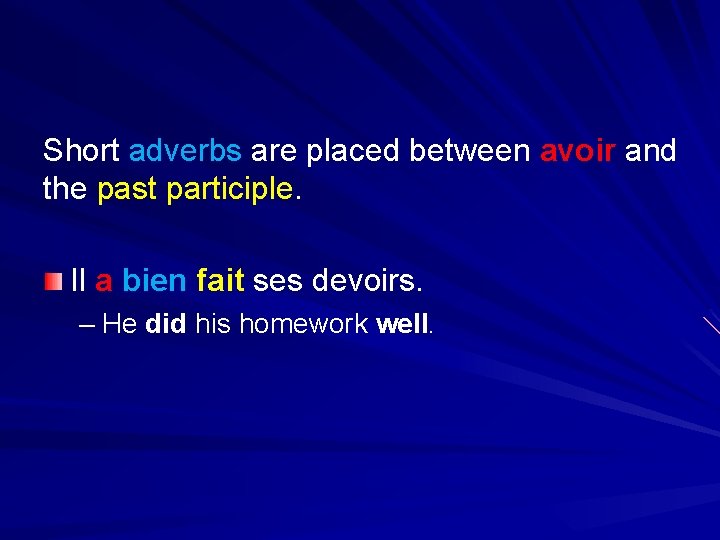 Short adverbs are placed between avoir and the past participle.

Il a bien fait ses devoirs.

– He did his homework well.